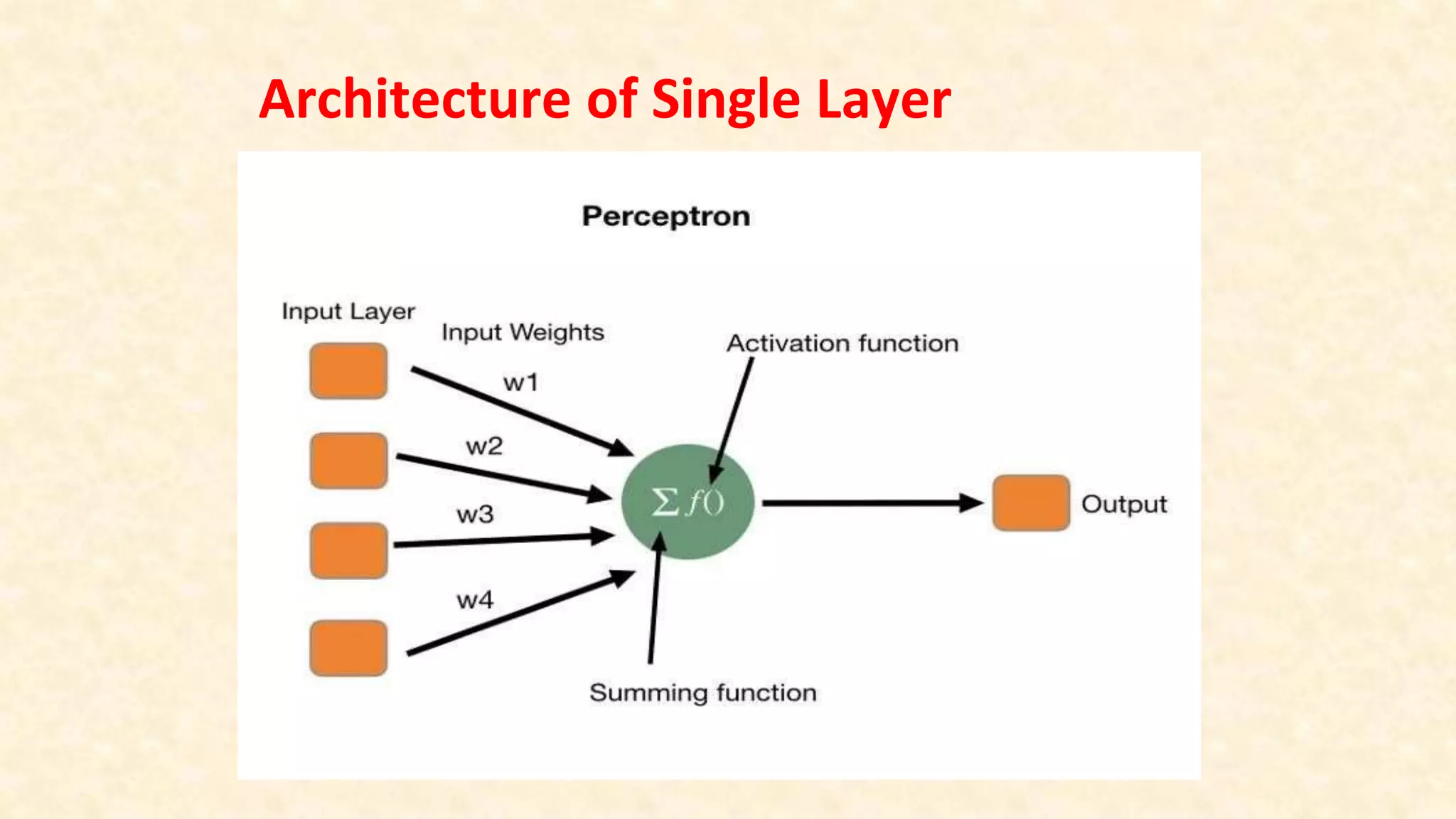 Architecture of Single Layer

Perceptron

Input Layer

Input Weights

Activation function

w1

w2

w3

w4

$\Sigma f()$

Output

Summing function